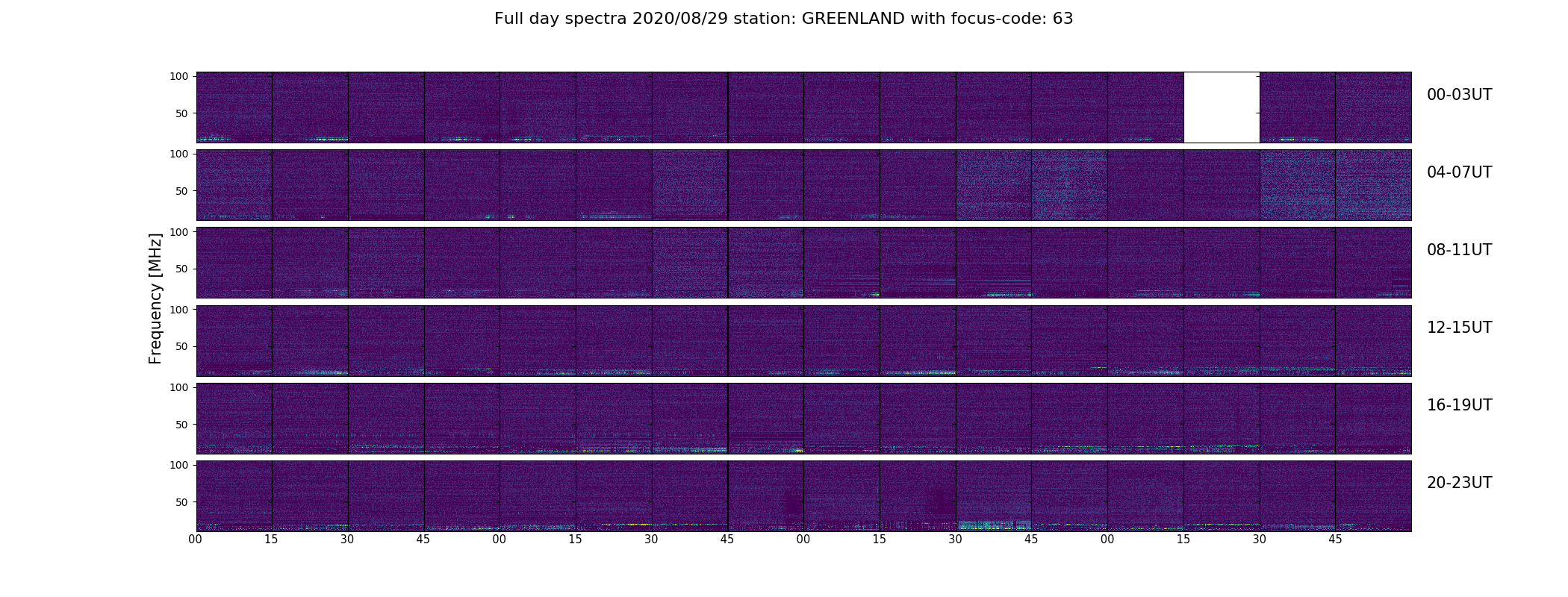 Full day spectra 2020/08/29 station: GREENLAND with focus-code: 63

Frequency [MHz]

100
50
00-03UT

100
50
04-07UT

100
50
08-11UT

100
50
12-15UT

100
50
16-19UT

100
50
20-23UT

00 15 30 45 00 15 30 45 00 15 30 45 00 15 30 45